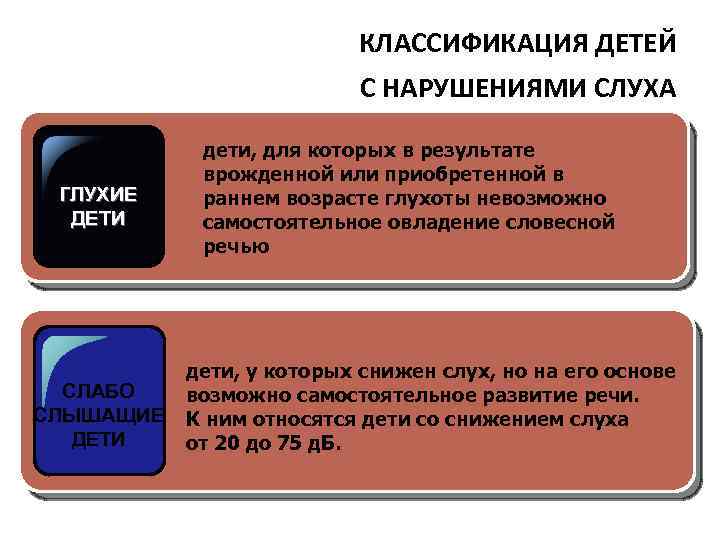 КЛАССИФИКАЦИЯ ДЕТЕЙ
С НАРУШЕНИЯМИ СЛУХА

ГЛУХИЕ ДЕТИ

дети, для которых в результате врожденной или приобретенной в раннем возрасте глухоты невозможно самостоятельное овладение словесной речью

СЛАБО СЛЫШАЩИЕ ДЕТИ

дети, у которых снижен слух, но на его основе возможно самостоятельное развитие речи. К ним относятся дети со снижением слуха от 20 до 75 дБ.